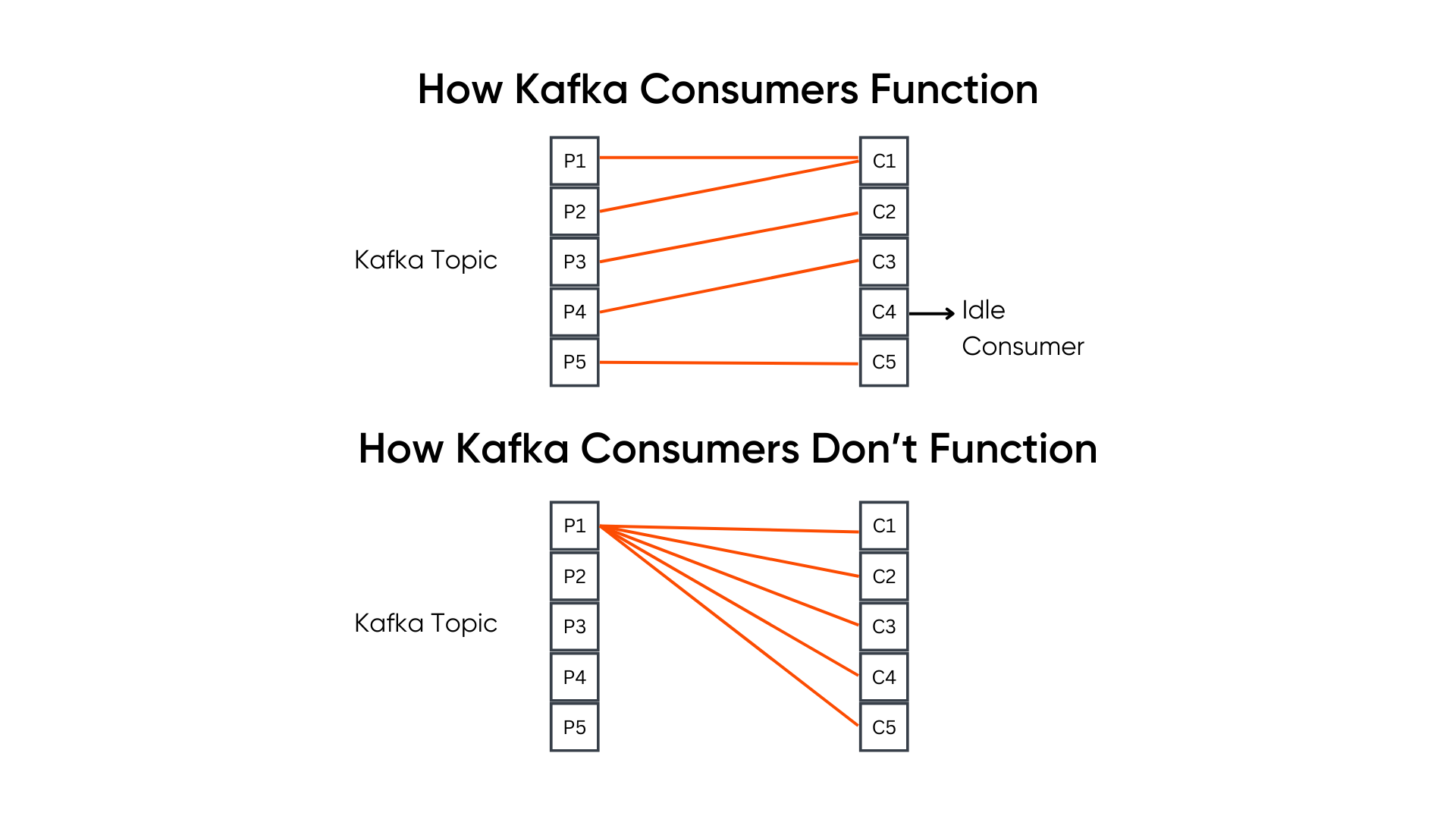 How Kafka Consumers Function

Kafka Topic

P1
P2
P3
P4
P5

C1
C2
C3
C4
C5

Idle Consumer

How Kafka Consumers Don't Function

Kafka Topic

P1
P2
P3
P4
P5

C1
C2
C3
C4
C5